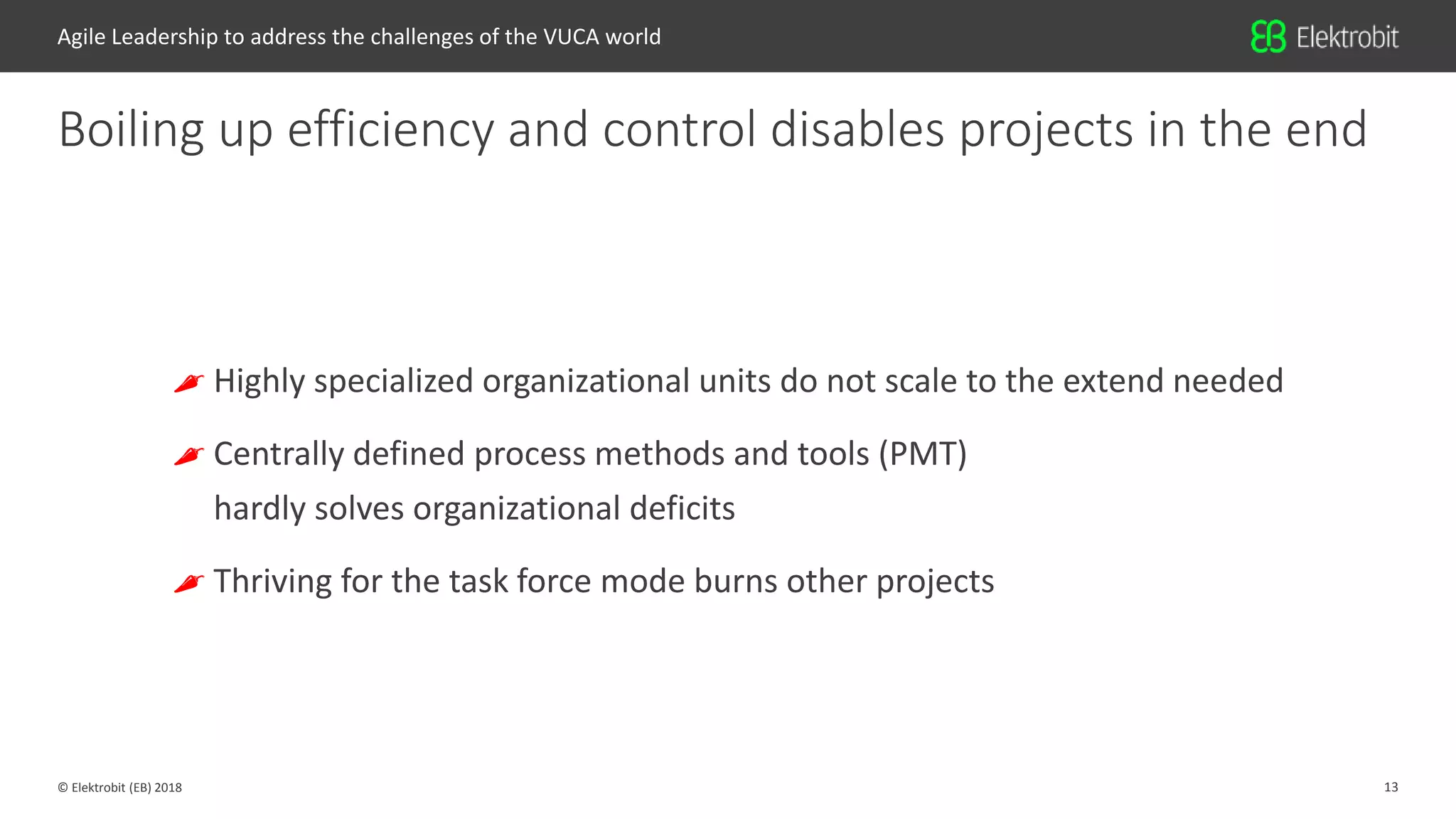 Agile Leadership to address the challenges of the VUCA world

EB Elektrobit

Boiling up efficiency and control disables projects in the end

Highly specialized organizational units do not scale to the extend needed

Centrally defined process methods and tools (PMT) hardly solves organizational deficits

Thriving for the task force mode burns other projects

© Elektrobit (EB) 2018

13